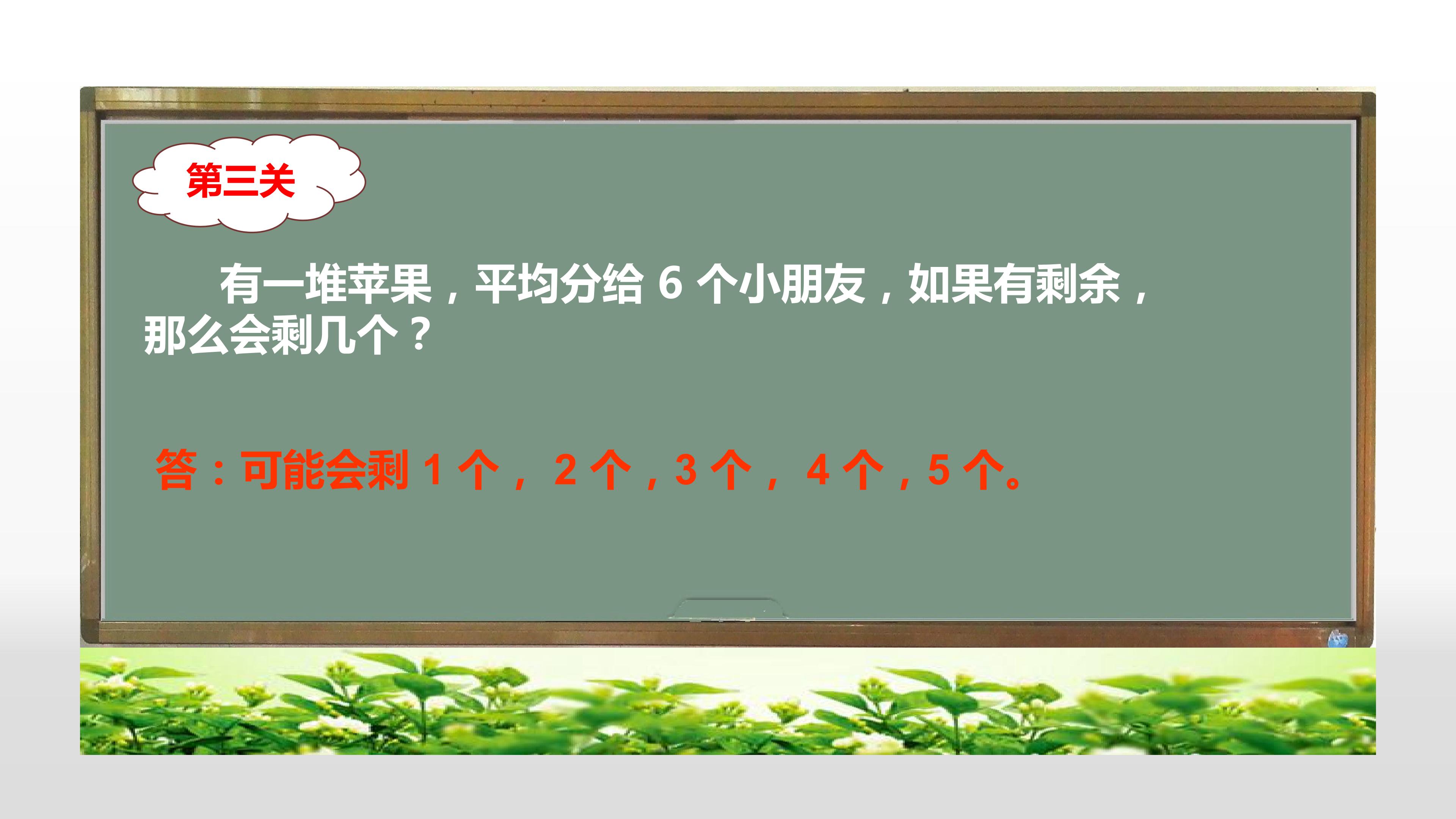 第三关

有一堆苹果，平均分给6个小朋友，如果有剩余，那么会剩几个？

答：可能会剩1个，2个，3个，4个，5个。